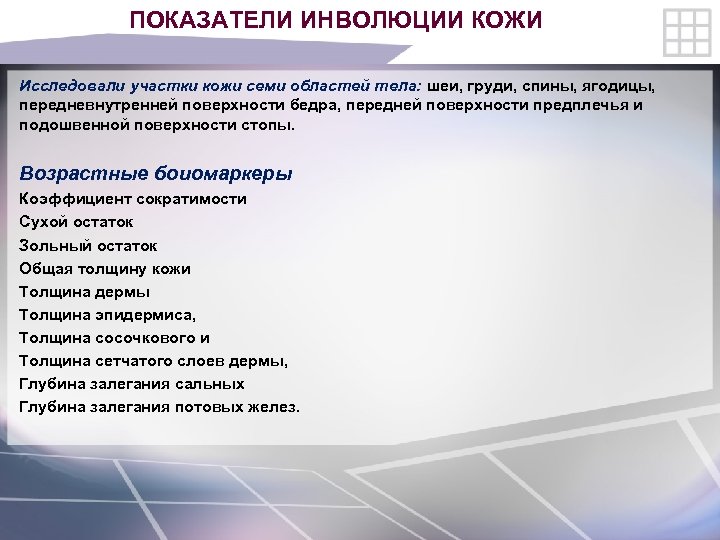 ПОКАЗАТЕЛИ ИНВОЛЮЦИИ КОЖИ

Исследовали участки кожи семи областей тела: шеи, груди, спины, ягодицы, передневнутренней поверхности бедра, передней поверхности предплечья и подошвенной поверхности стопы.

Возрастные боиомаркеры

Коэффициент сократимости
Сухой остаток
Зольный остаток
Общая толщину кожи
Толщина дермы
Толщина эпидермиса,
Толщина сосочкового и
Толщина сетчатого слоев дермы,
Глубина залегания сальных
Глубина залегания потовых желез.